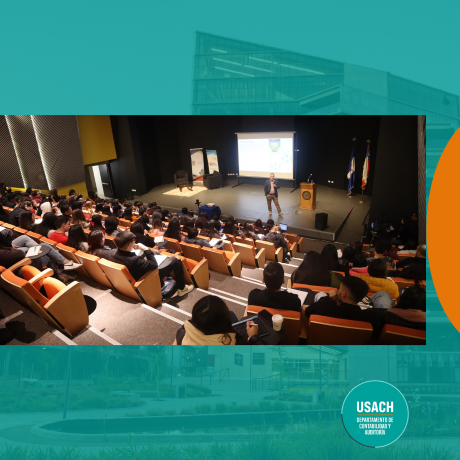 USACH
DEPARTAMENTO DE CONTABILIDAD Y AUDITORÍA